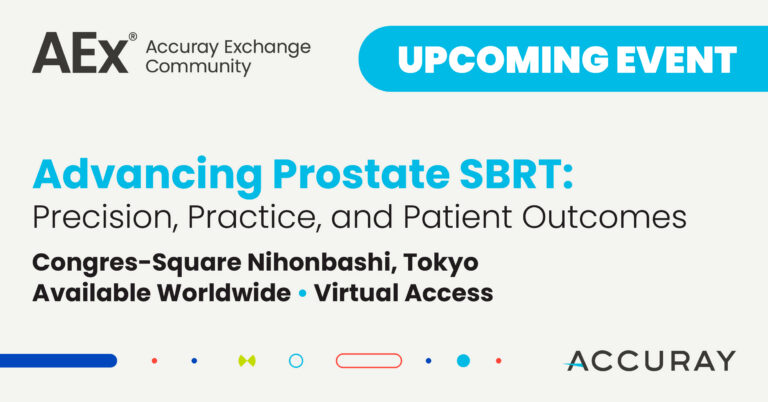 AEx® Accuray Exchange Community

UPCOMING EVENT

Advancing Prostate SBRT:
Precision, Practice, and Patient Outcomes

Congres-Square Nihonbashi, Tokyo
Available Worldwide • Virtual Access

ACCURAY